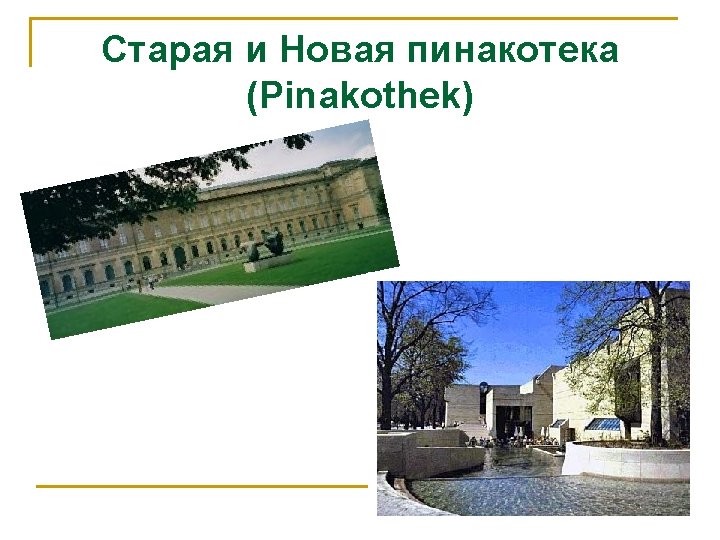 Старая и Новая пинакотека (Pinakothek)